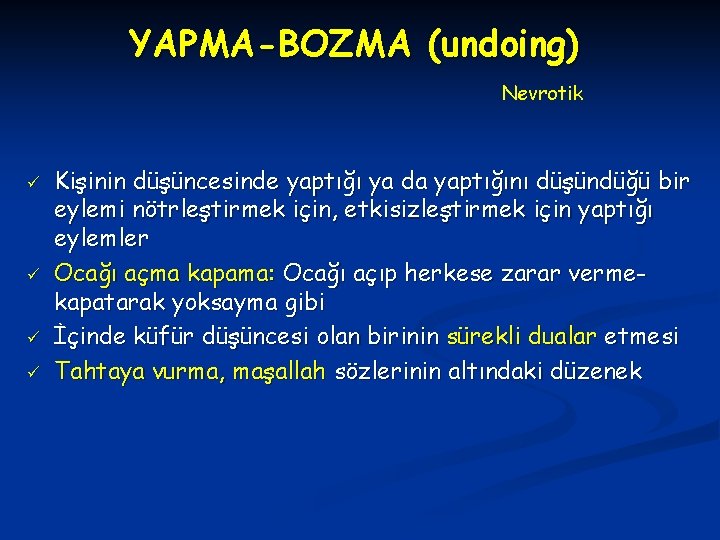 YAPMA-BOZMA (undoing)

Nevrotik

✓ Kişinin düşüncesinde yaptığı ya da yaptığını düşündüğü bir eylemi nötrleştirmek için, etkisizleştirmek için yaptığı eylemler

✓ Ocağı açma kapama: Ocağı açıp herkese zarar verme-kapatarak yoksayma gibi

✓ İçinde küfür düşüncesi olan birinin sürekli dualar etmesi

✓ Tahtaya vurma, maşallah sözlerinin altındaki düzenek